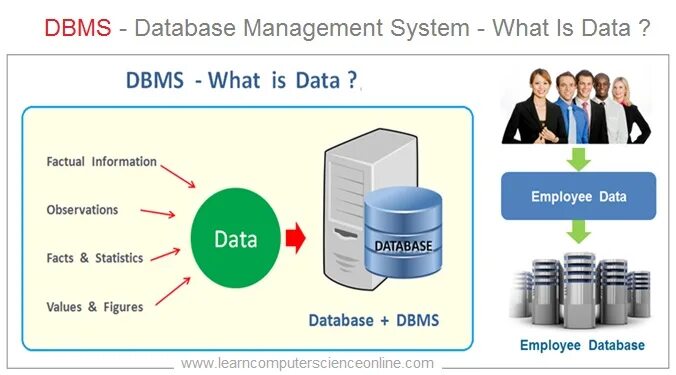 DBMS - Database Management System - What Is Data ?

DBMS - What is Data ?

Factual Information

Observations

Facts & Statistics

Values & Figures

Data

DATABASE

Database + DBMS

Employee Data

Employee Database

www.learncomputerscienceonline.com